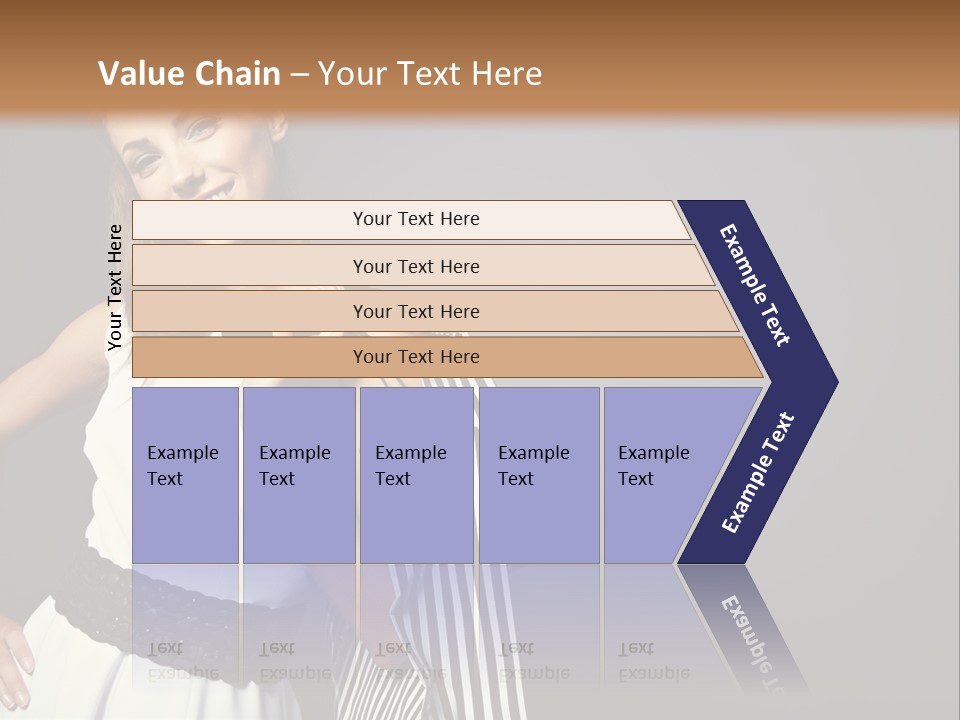 Value Chain – Your Text Here

Your Text Here

Your Text Here

Your Text Here

Your Text Here

Your Text Here

Example Text

Example Text

Example Text

Example Text

Example Text

Example Text

Example Text